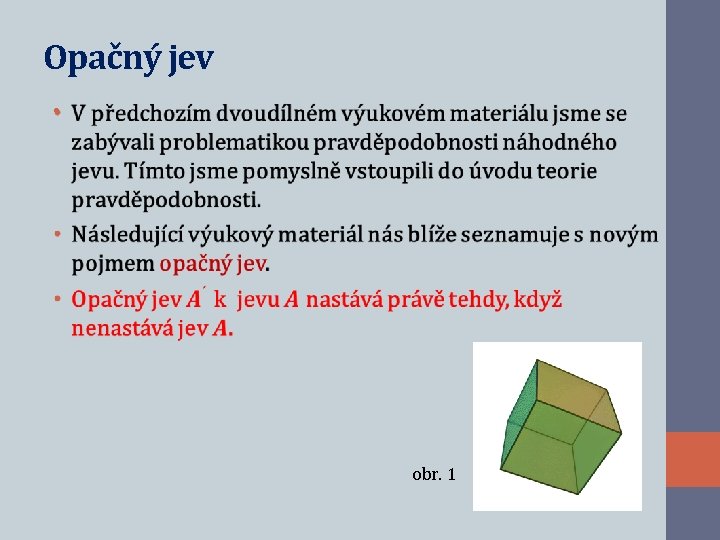 Opačný jev

• V předchozím dvoudílném výukovém materiálu jsme se zabývali problematikou pravděpodobnosti náhodného jevu. Tímto jsme pomyslně vstoupili do úvodu teorie pravděpodobnosti.

• Následující výukový materiál nás blíže seznamuje s novým pojmem opačný jev.

• Opačný jev $A'$ k jevu $A$ nastává právě tehdy, když nenastává jev $A$.

obr. 1